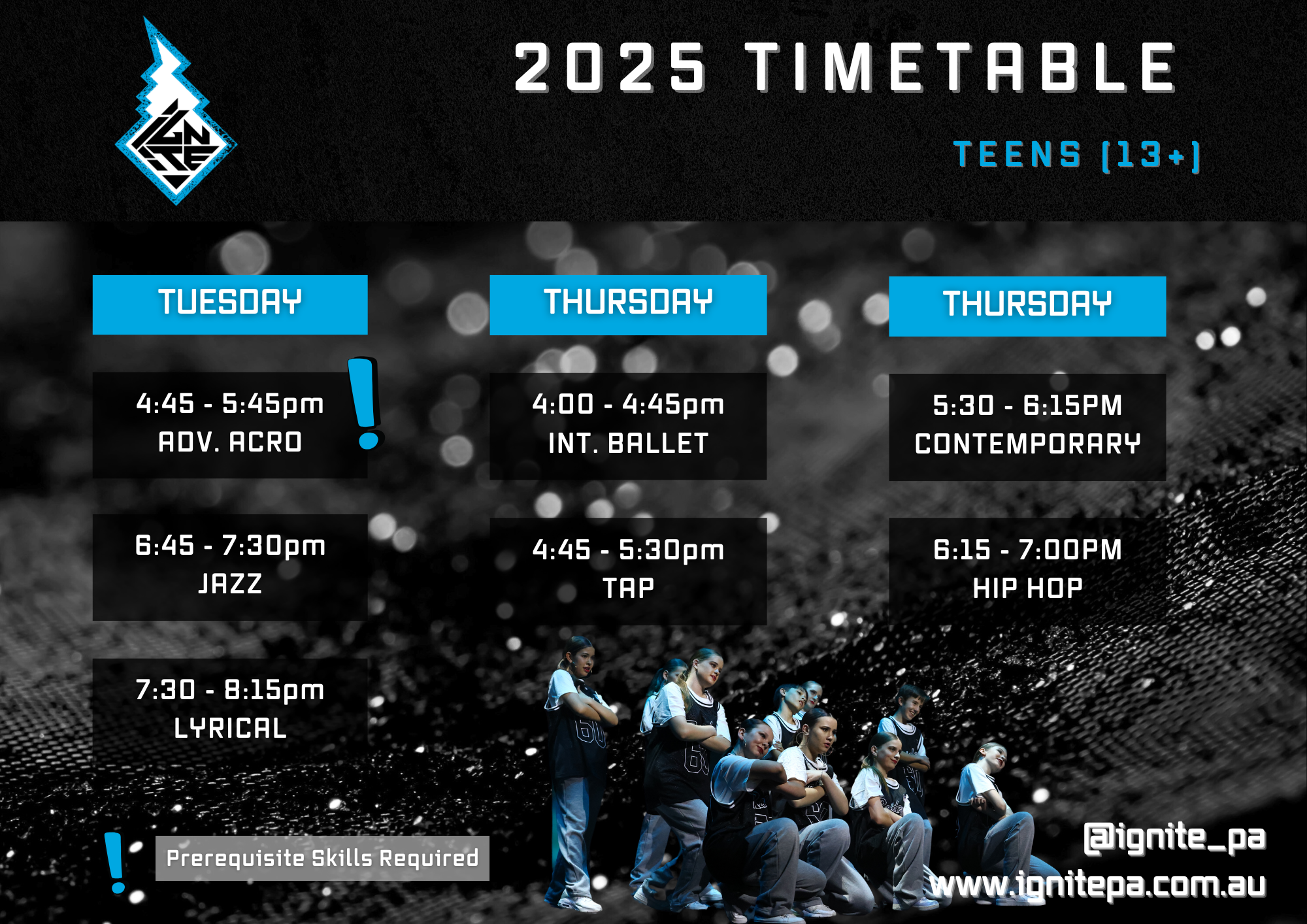 IGNITE

2025 TIMETABLE

TEENS (13+)

TUESDAY

4:45 - 5:45pm
ADV. ACRO !

6:45 - 7:30pm
JAZZ

7:30 - 8:15pm
LYRICAL

THURSDAY

4:00 - 4:45pm
INT. BALLET

4:45 - 5:30pm
TAP

THURSDAY

5:30 - 6:15PM
CONTEMPORARY

6:15 - 7:00PM
HIP HOP

! Prerequisite Skills Required

@ignite_pa
www.ignitepa.com.au